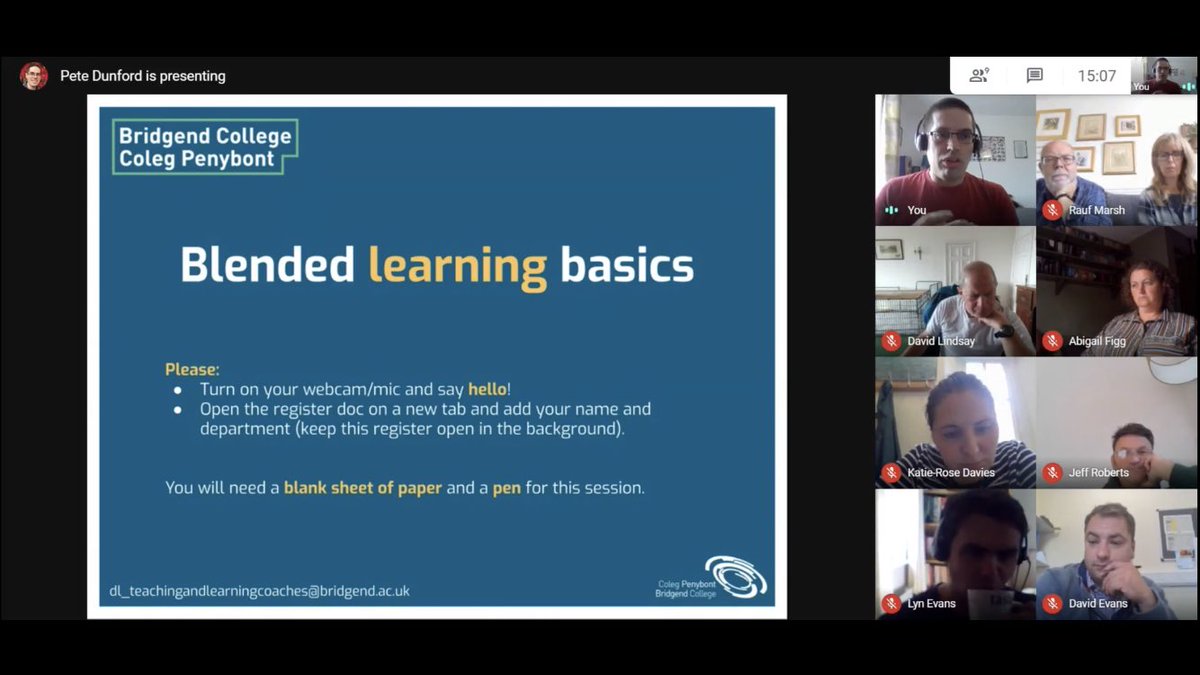 Pete Dunford is presenting

15:07

You

Bridgend College
Coleg Penybont

Blended learning basics

Please:
- Turn on your webcam/mic and say hello!
- Open the register doc on a new tab and add your name and department (keep this register open in the background).

You will need a blank sheet of paper and a pen for this session.

dl_teachingandlearningcoaches@bridgend.ac.uk

Coleg Penybont
Bridgend College

You
Rauf Marsh
David Lindsay
Abigail Figg
Katie-Rose Davies
Jeff Roberts
Lyn Evans
David Evans